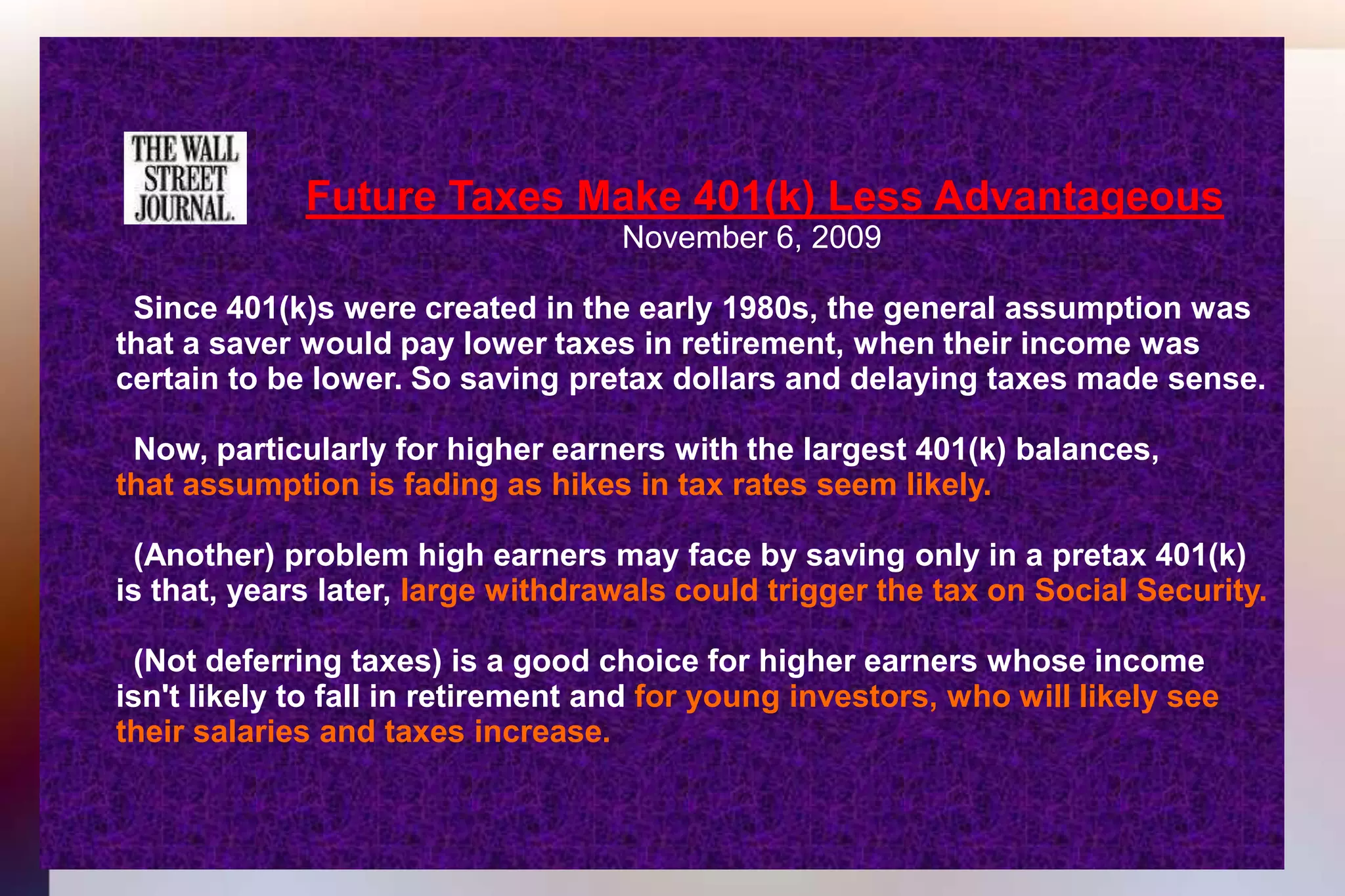 THE WALL STREET JOURNAL.

Future Taxes Make 401(k) Less Advantageous
November 6, 2009

Since 401(k)s were created in the early 1980s, the general assumption was that a saver would pay lower taxes in retirement, when their income was certain to be lower. So saving pretax dollars and delaying taxes made sense.

Now, particularly for higher earners with the largest 401(k) balances, that assumption is fading as hikes in tax rates seem likely.

(Another) problem high earners may face by saving only in a pretax 401(k) is that, years later, large withdrawals could trigger the tax on Social Security.

(Not deferring taxes) is a good choice for higher earners whose income isn't likely to fall in retirement and for young investors, who will likely see their salaries and taxes increase.